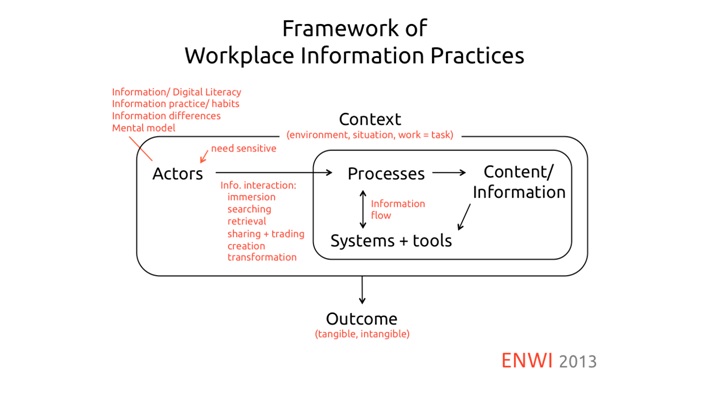 Framework of
Workplace Information Practices

Information/ Digital Literacy
Information practice/ habits
Information differences
Mental model

Context
(environment, situation, work = task)

need sensitive

Actors

Info. interaction:
immersion
searching
retrieval
sharing + trading
creation
transformation

Processes

Content/
Information

Information
flow

Systems + tools

Outcome
(tangible, intangible)

ENWI 2013